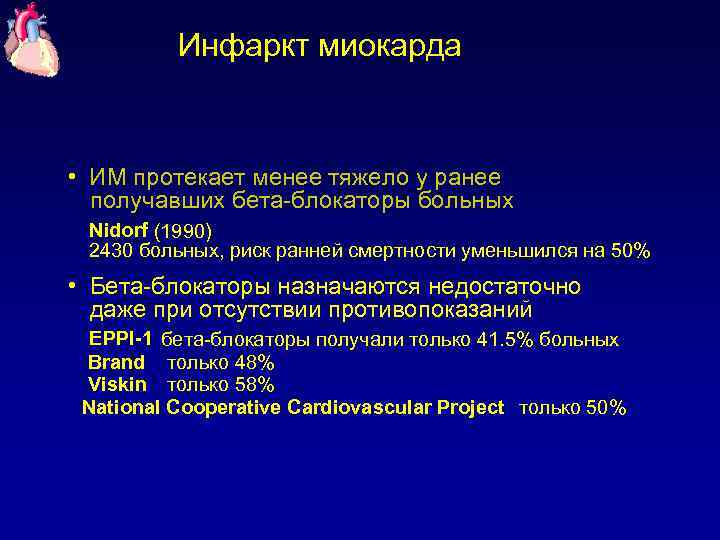 Инфаркт миокарда

• ИМ протекает менее тяжело у ранее получавших бета-блокаторы больных

Nidorf (1990)
2430 больных, риск ранней смертности уменьшился на 50%

• Бета-блокаторы назначаются недостаточно даже при отсутствии противопоказаний

EPPI-1 бета-блокаторы получали только 41.5% больных
Brand только 48%
Viskin только 58%
National Cooperative Cardiovascular Project только 50%